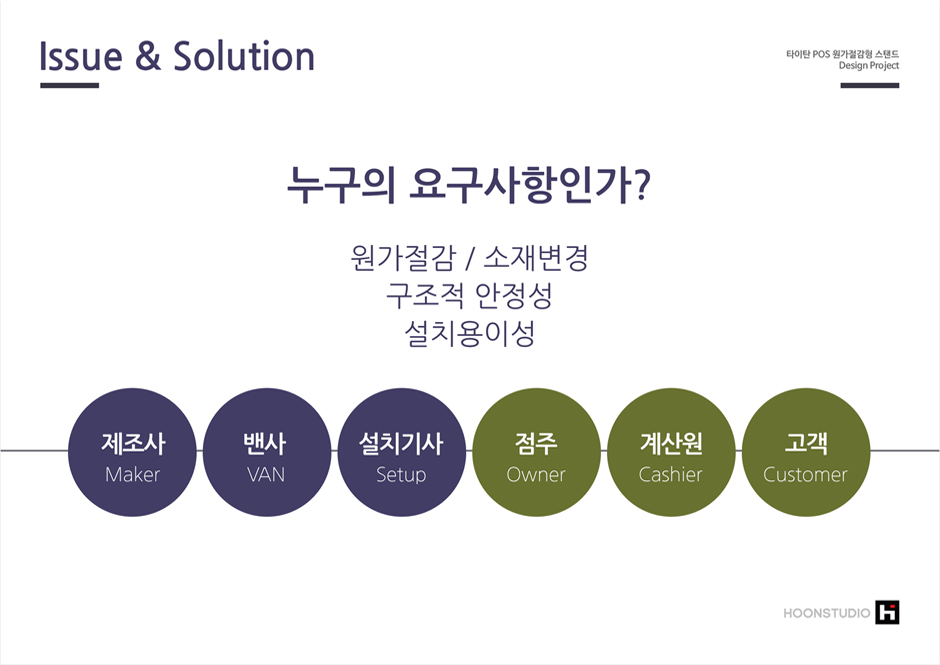 Issue & Solution

타이탄 POS 원가절감형 스탠드
Design Project

누구의 요구사항인가?

원가절감 / 소재변경
구조적 안정성
설치용이성

제조사
Maker

밴사
VAN

설치기사
Setup

점주
Owner

계산원
Cashier

고객
Customer

HOONSTUDIO